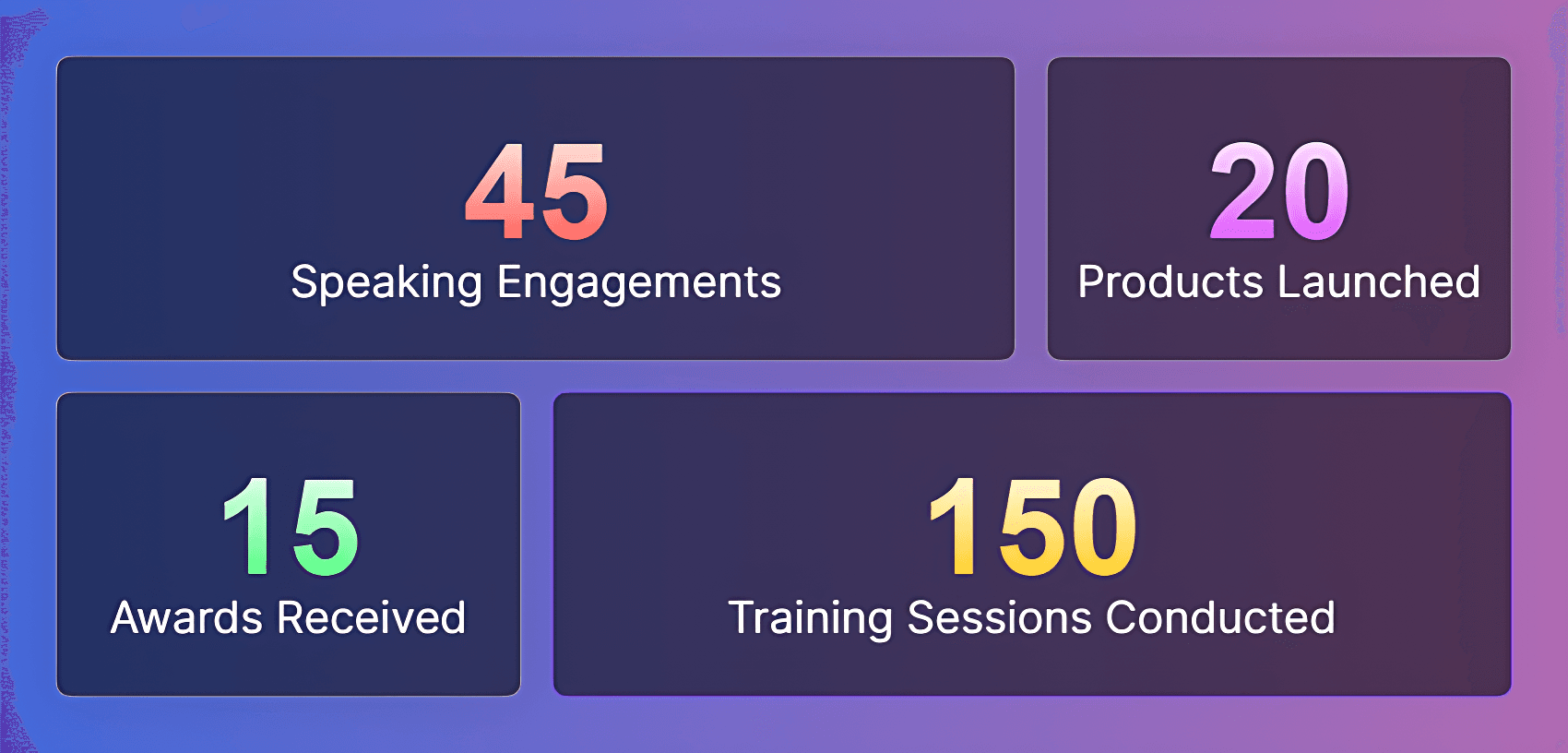 45
Speaking Engagements

20
Products Launched

15
Awards Received

150
Training Sessions Conducted